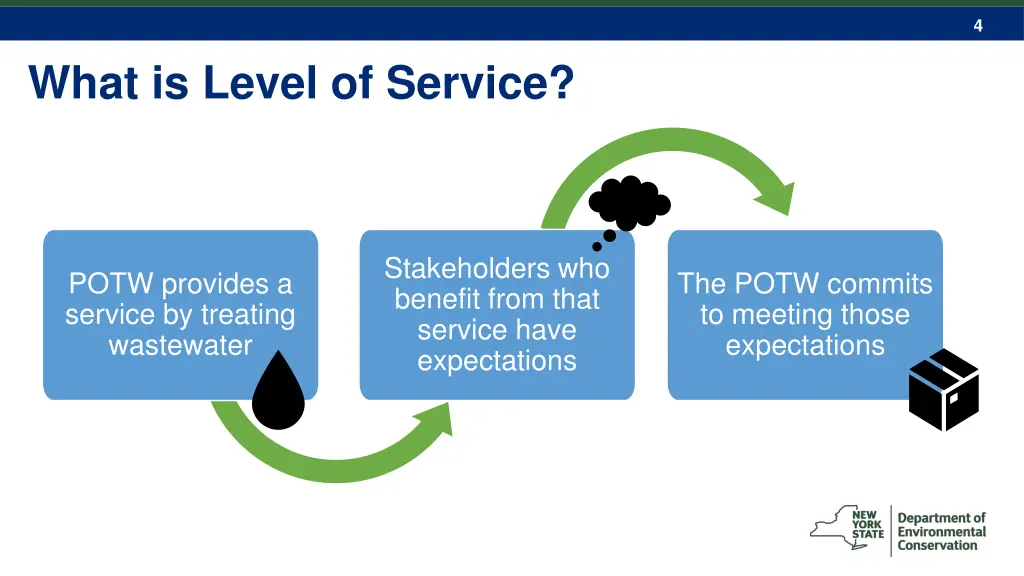 4

What is Level of Service?

POTW provides a service by treating wastewater

Stakeholders who benefit from that service have expectations

The POTW commits to meeting those expectations

NEW YORK STATE

Department of Environmental Conservation